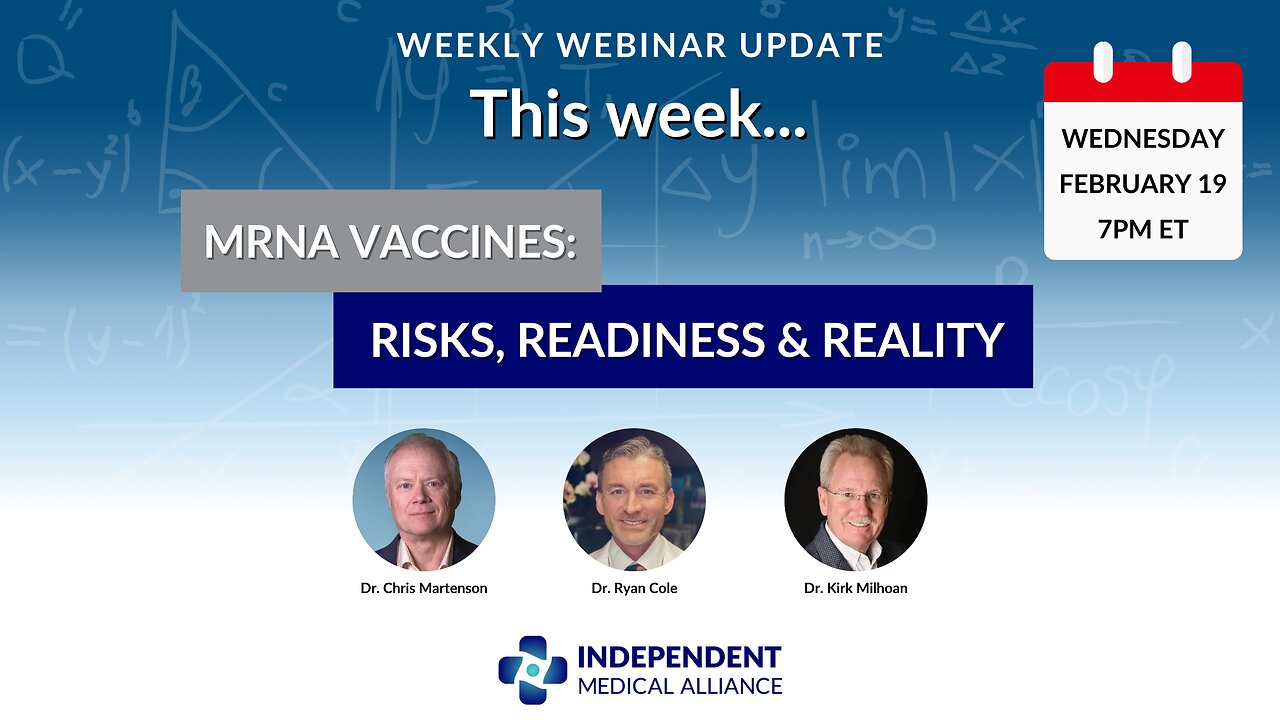 WEEKLY WEBINAR UPDATE

This week...

WEDNESDAY
FEBRUARY 19
7PM ET

MRNA VACCINES:

RISKS, READINESS & REALITY

Dr. Chris Martenson

Dr. Ryan Cole

Dr. Kirk Milhoan

INDEPENDENT
MEDICAL ALLIANCE